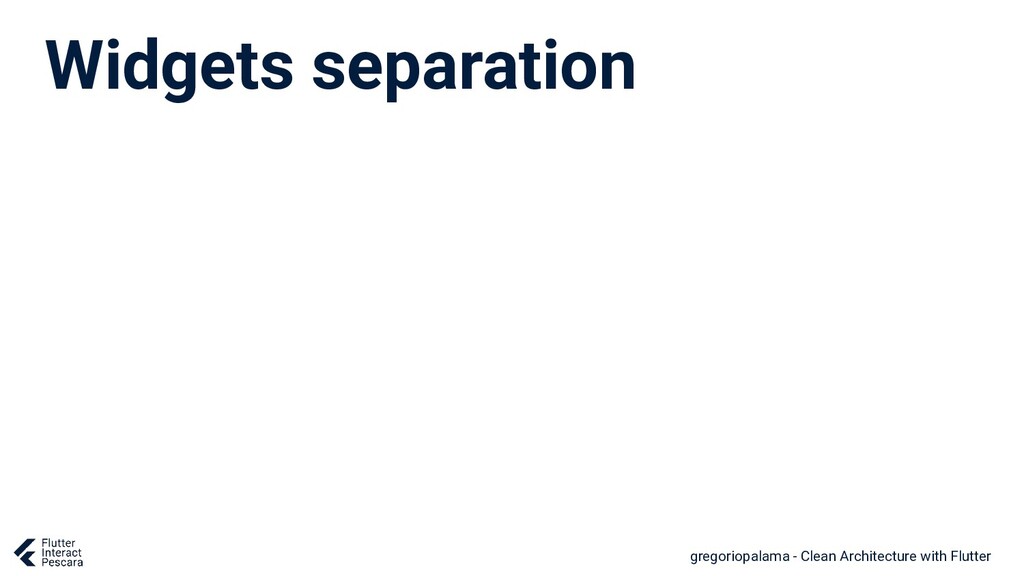 Widgets separation

Flutter
Interact
Pescara

gregoriopalama - Clean Architecture with Flutter